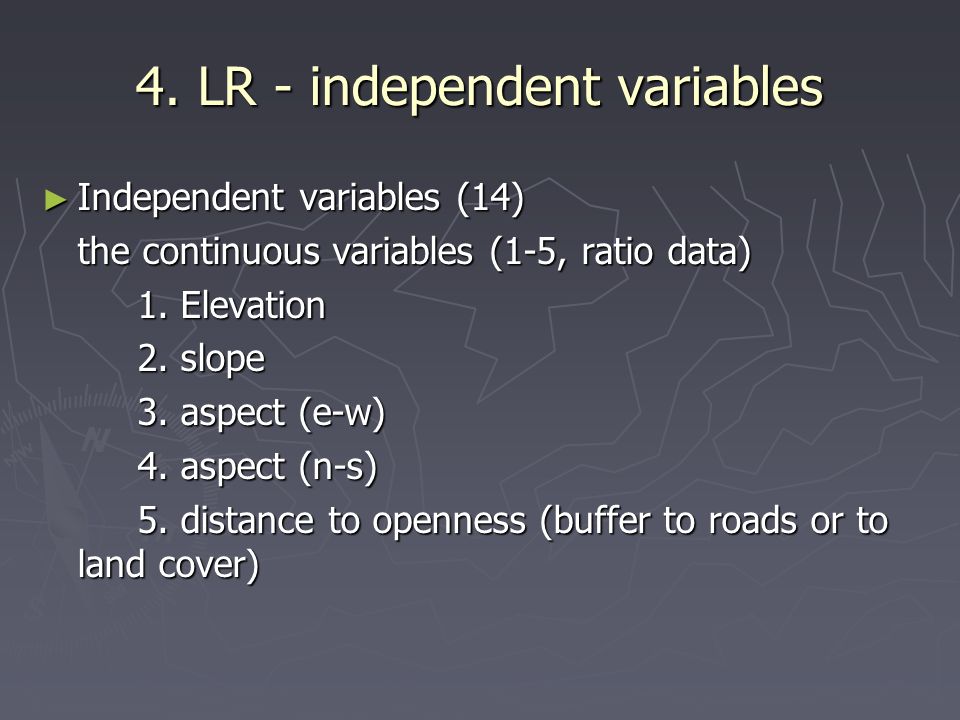 4. LR - independent variables

► Independent variables (14)
the continuous variables (1-5, ratio data)
1. Elevation
2. slope
3. aspect (e-w)
4. aspect (n-s)
5. distance to openness (buffer to roads or to land cover)